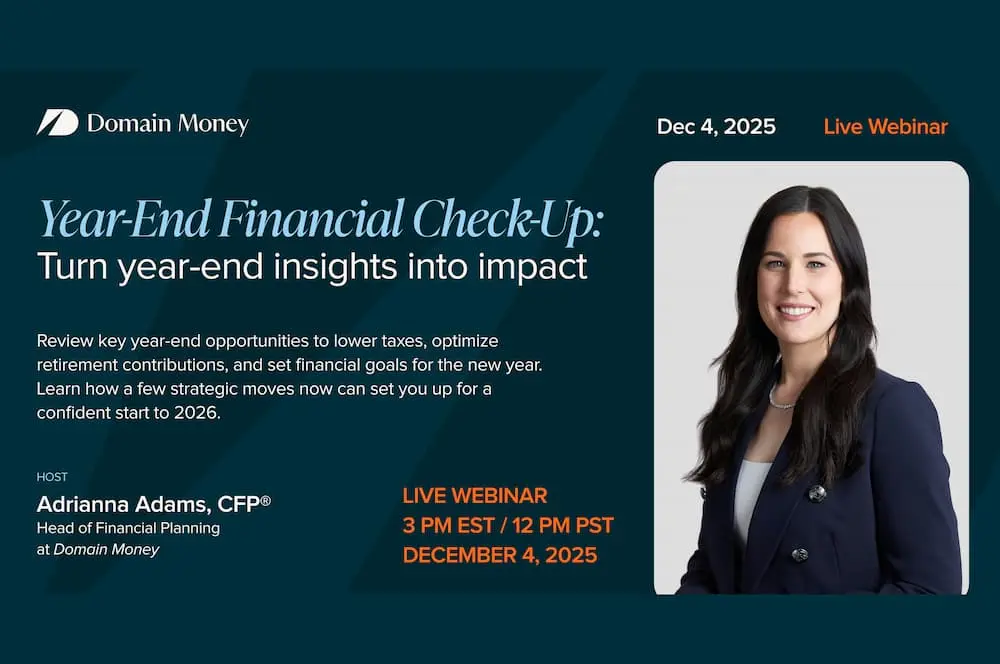 Domain Money

Dec 4, 2025 Live Webinar

Year-End Financial Check-Up:
Turn year-end insights into impact

Review key year-end opportunities to lower taxes, optimize retirement contributions, and set financial goals for the new year. Learn how a few strategic moves now can set you up for a confident start to 2026.

HOST
Adrianna Adams, CFP®
Head of Financial Planning at Domain Money

LIVE WEBINAR
3 PM EST / 12 PM PST
DECEMBER 4, 2025